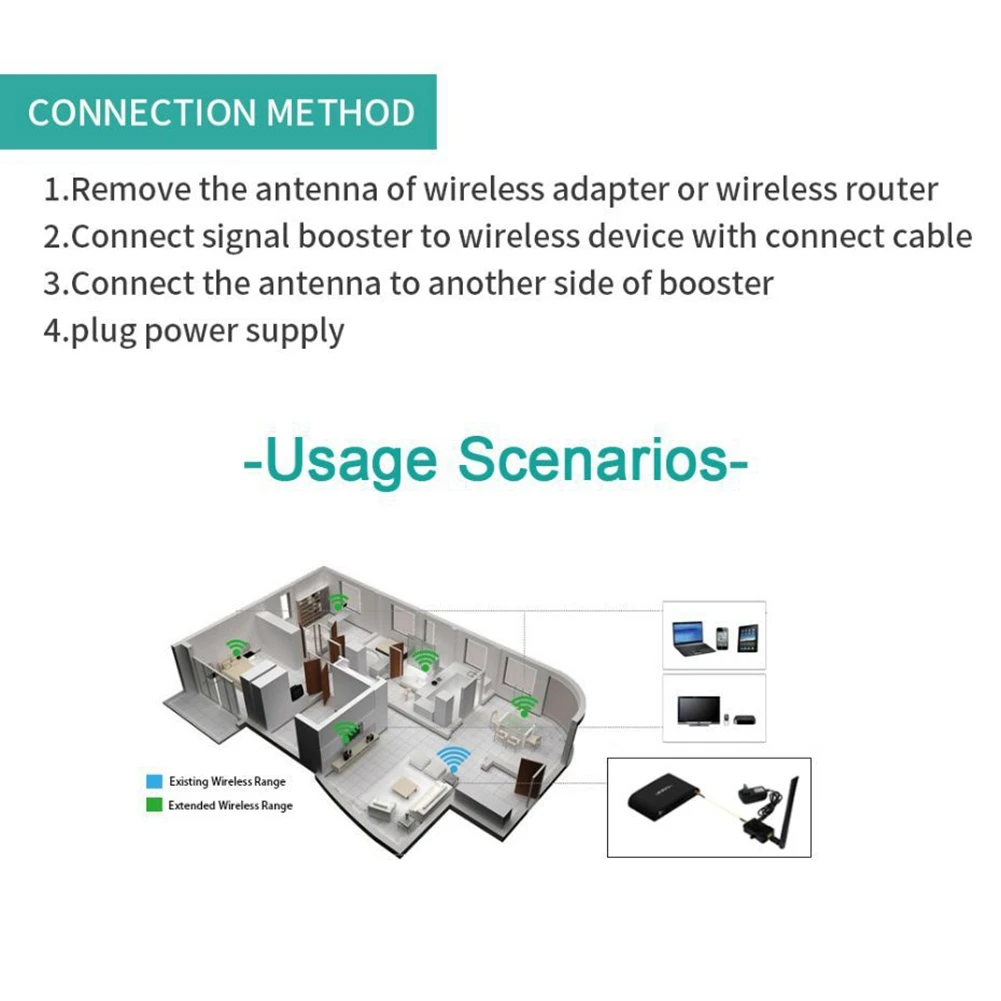 CONNECTION METHOD

1.Remove the antenna of wireless adapter or wireless router
2.Connect signal booster to wireless device with connect cable
3.Connect the antenna to another side of booster
4.plug power supply

-Usage Scenarios-

Existing Wireless Range
Extended Wireless Range